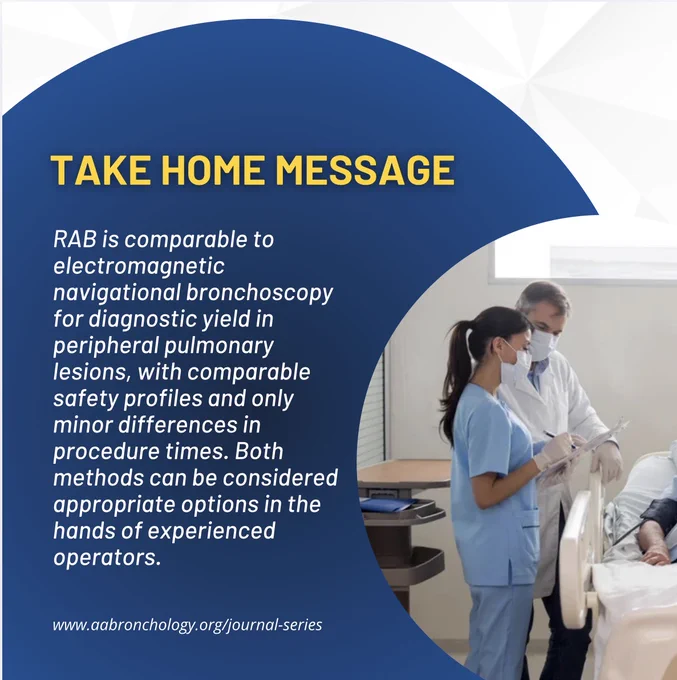 TAKE HOME MESSAGE

RAB is comparable to electromagnetic navigational bronchoscopy for diagnostic yield in peripheral pulmonary lesions, with comparable safety profiles and only minor differences in procedure times. Both methods can be considered appropriate options in the hands of experienced operators.

www.aabronchology.org/journal-series